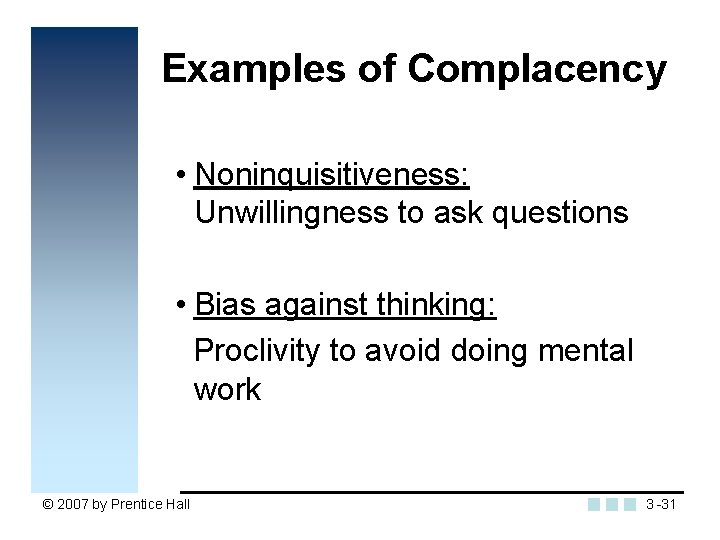 Examples of Complacency

• Noninquisitiveness: Unwillingness to ask questions

• Bias against thinking:

Proclivity to avoid doing mental work

© 2007 by Prentice Hall

3 -31